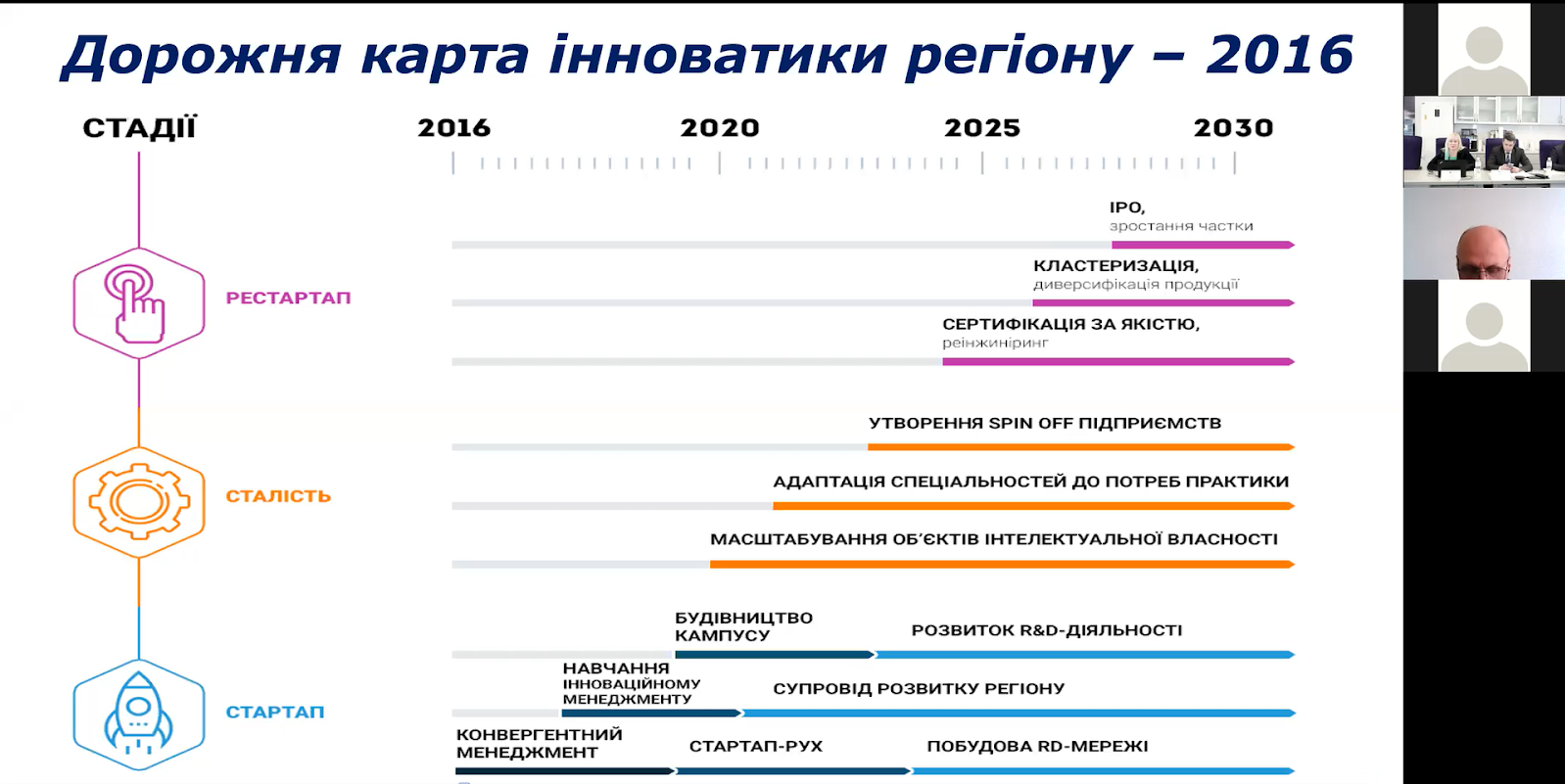 Дорожня карта інноватики регіону – 2016

СТАДІЇ

2016

2020

2025

2030

РЕСТАРТАП

IPO,
зростання частки

КЛАСТЕРИЗАЦІЯ,
диверсифікація продукції

СЕРТИФІКАЦІЯ ЗА ЯКІСТЮ,
реінжиніринг

СТАЛІСТЬ

УТВОРЕННЯ SPIN OFF ПІДПРИЄМСТВ

АДАПТАЦІЯ СПЕЦІАЛЬНОСТЕЙ ДО ПОТРЕБ ПРАКТИКИ

МАСШТАБУВАННЯ ОБ'ЄКТІВ ІНТЕЛЕКТУАЛЬНОЇ ВЛАСНОСТІ

СТАРТАП

БУДІВНИЦТВО КАМПУСУ

РОЗВИТОК R&D-ДІЯЛЬНОСТІ

НАВЧАННЯ ІННОВАЦІЙНОМУ МЕНЕДЖМЕНТУ

СУПРОВІД РОЗВИТКУ РЕГІОНУ

КОНВЕРГЕНТНИЙ МЕНЕДЖМЕНТ

СТАРТАП-РУХ

ПОБУДОВА RD-МЕРЕЖІ